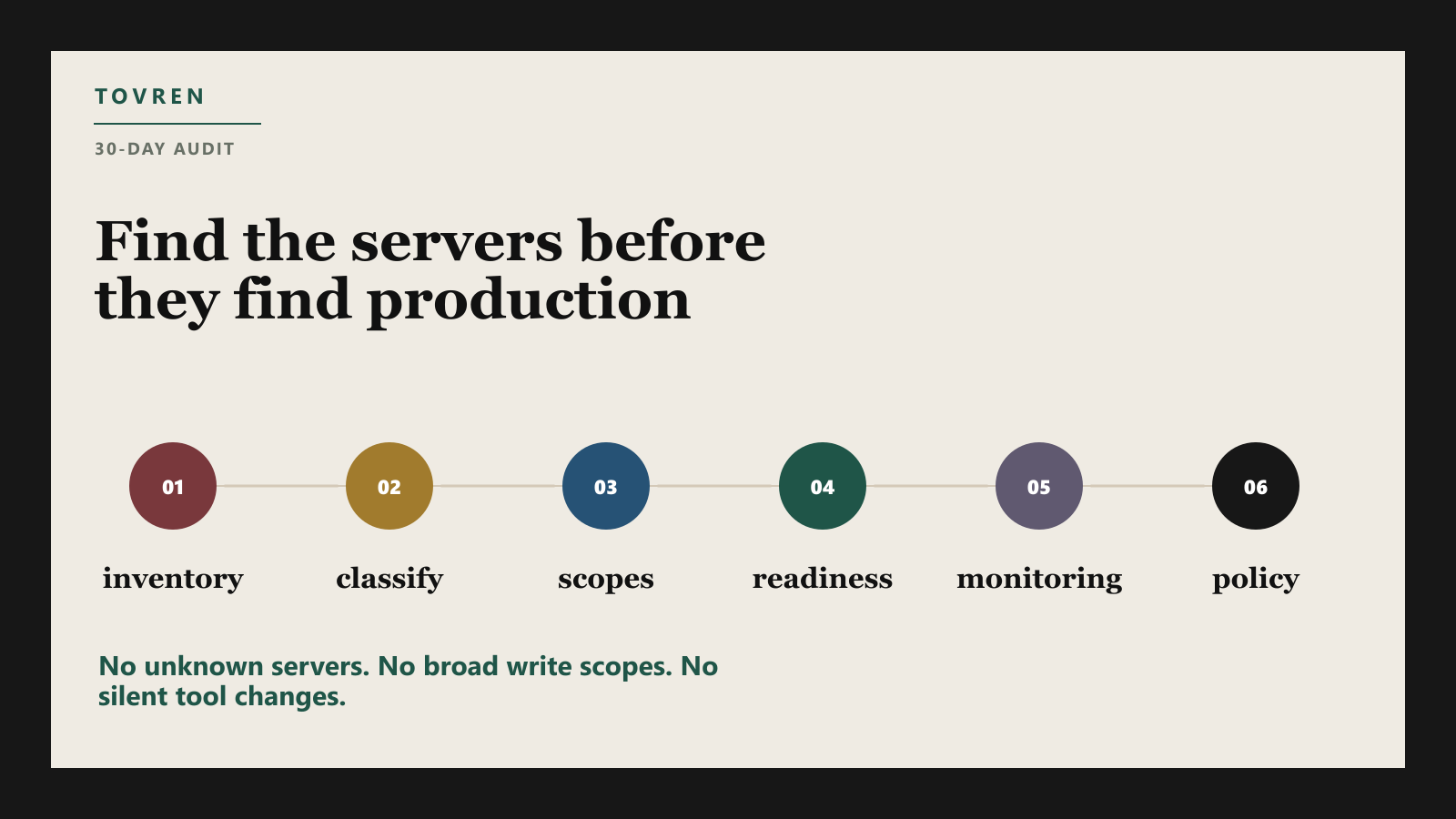 TOVREN

30-DAY AUDIT

Find the servers before they find production

01
inventory

02
classify

03
scopes

04
readiness

05
monitoring

06
policy

No unknown servers. No broad write scopes. No silent tool changes.